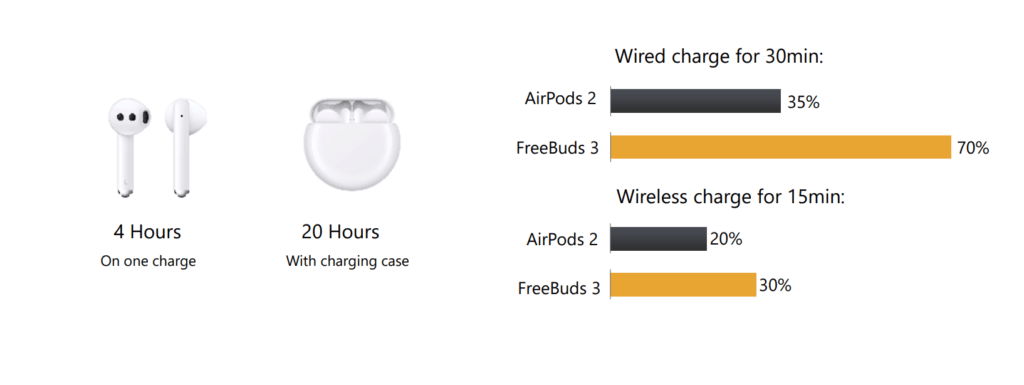 4 Hours
On one charge

20 Hours
With charging case

Wired charge for 30min:

AirPods 2 35%

FreeBuds 3 70%

Wireless charge for 15min:

AirPods 2 20%

FreeBuds 3 30%